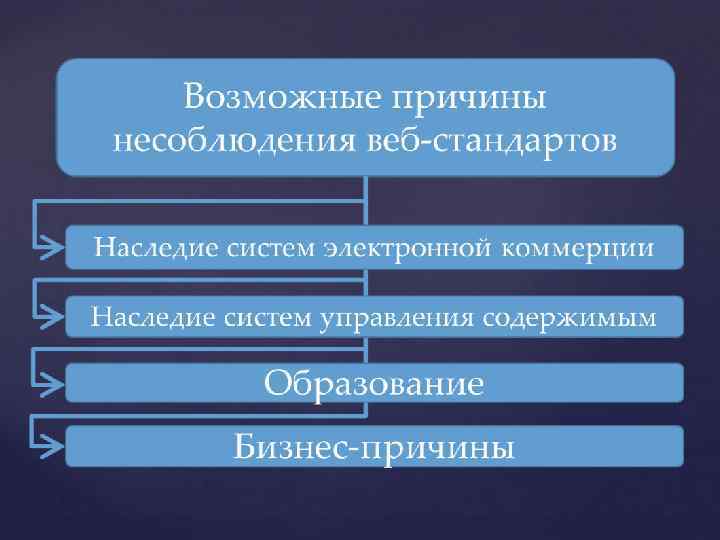 Возможные причины несоблюдения веб-стандартов

Наследие систем электронной коммерции

Наследие систем управления содержимым

Образование

Бизнес-причины